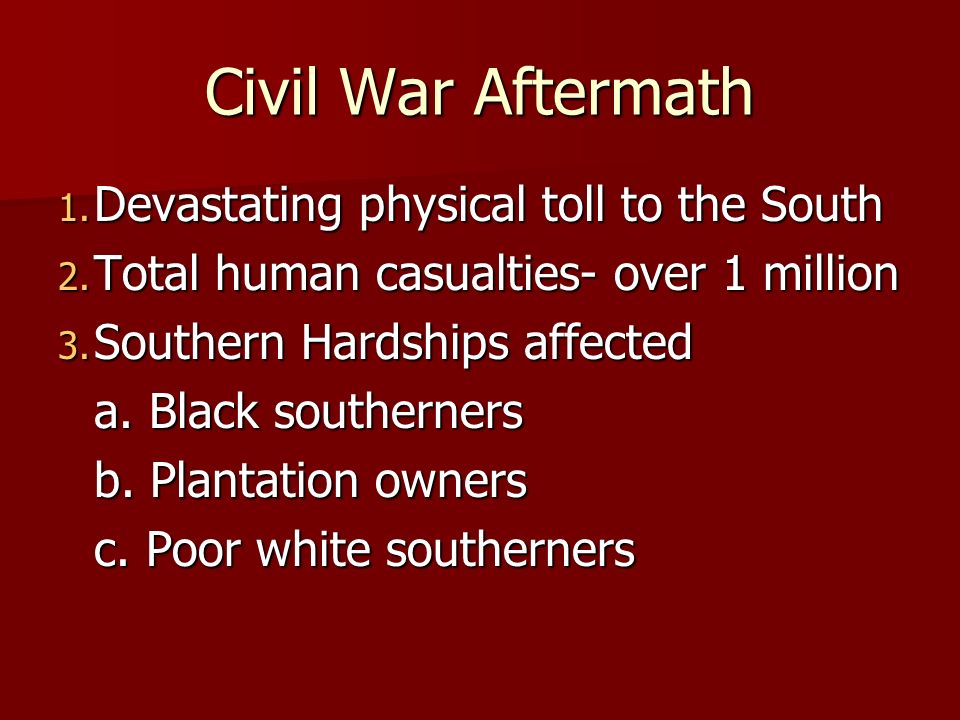 Civil War Aftermath

1. Devastating physical toll to the South
2. Total human casualties- over 1 million
3. Southern Hardships affected
a. Black southerners
b. Plantation owners
c. Poor white southerners